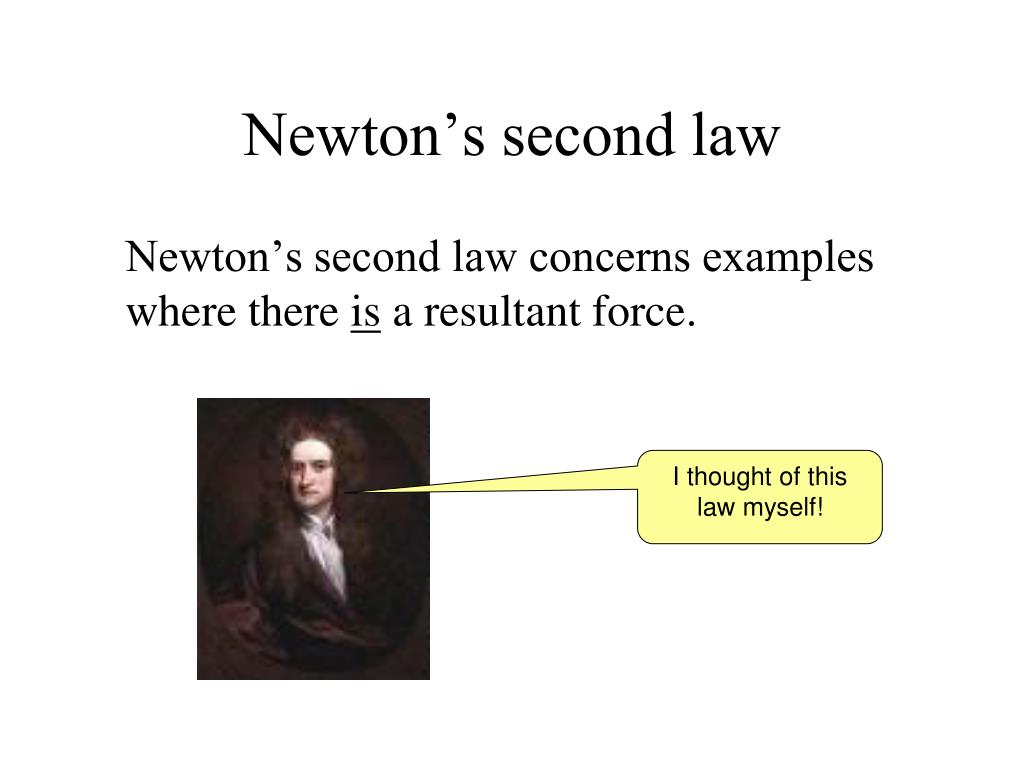 Newton’s second law

Newton’s second law concerns examples where there is a resultant force.

I thought of this law myself!